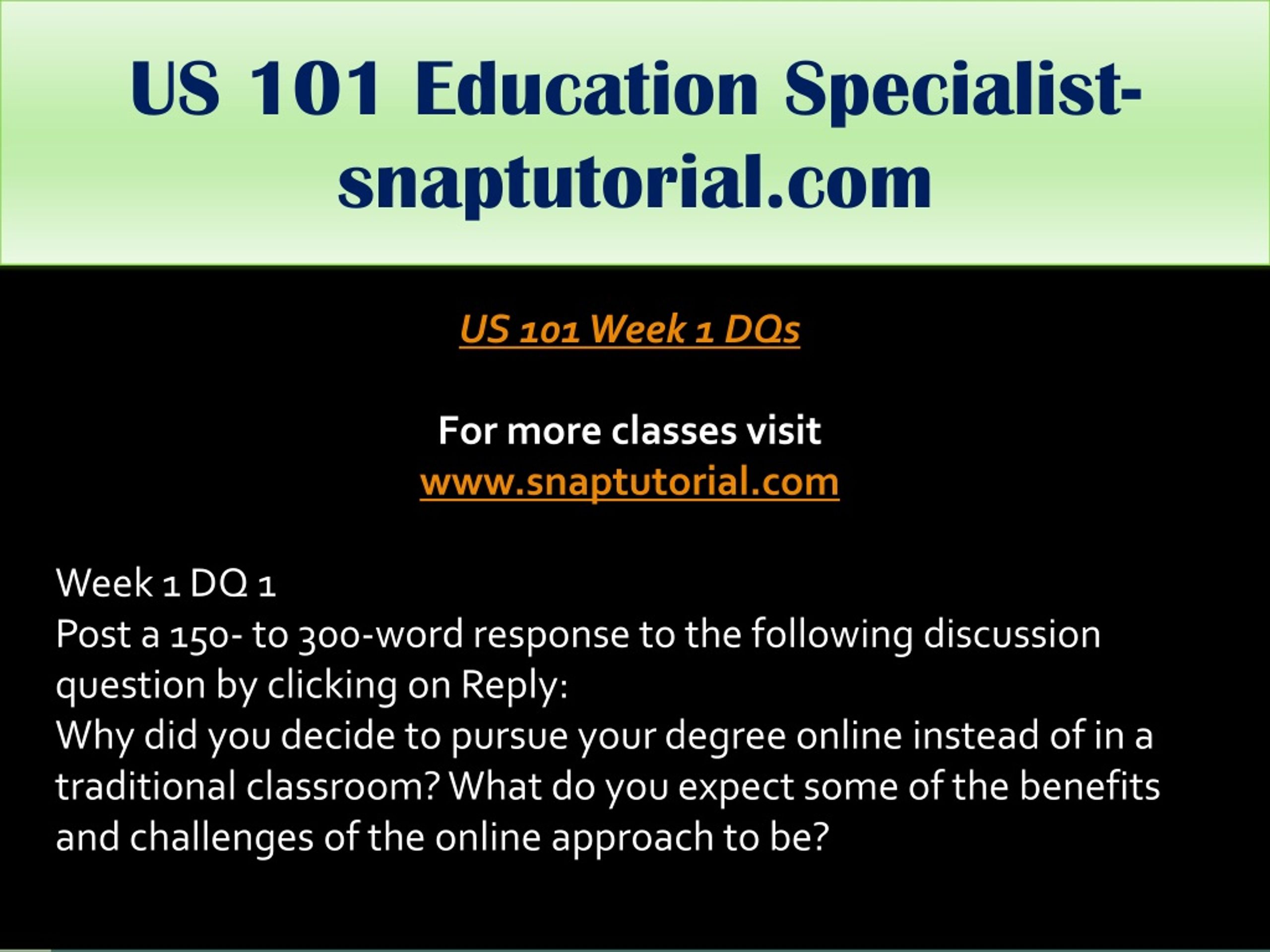 US 101 Education Specialist-snaptutorial.com

US 101 Week 1 DQs

For more classes visit
www.snaptutorial.com

Week 1 DQ 1
Post a 150- to 300-word response to the following discussion question by clicking on Reply:
Why did you decide to pursue your degree online instead of in a traditional classroom? What do you expect some of the benefits and challenges of the online approach to be?